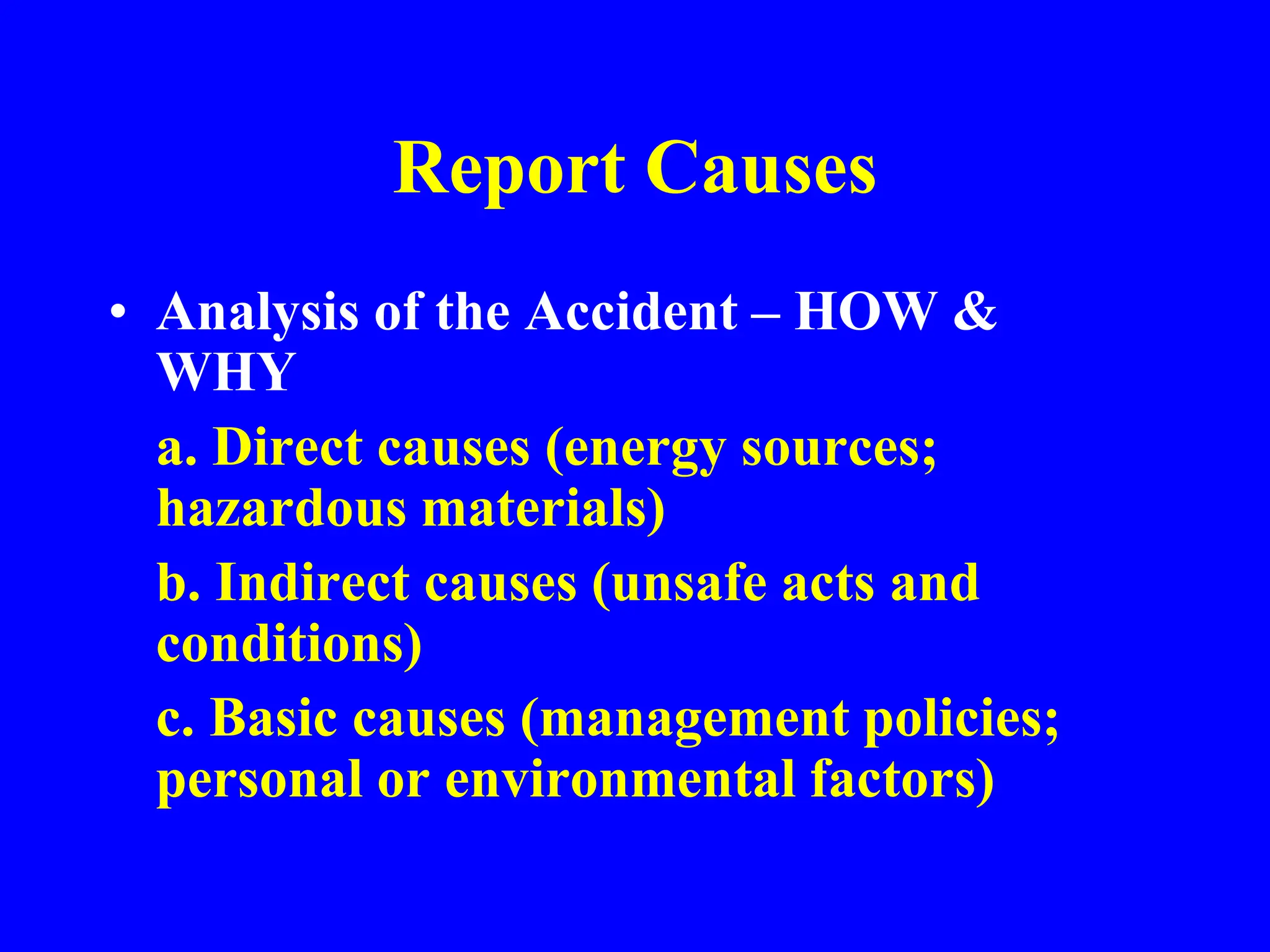 Report Causes

• Analysis of the Accident – HOW & WHY

a. Direct causes (energy sources; hazardous materials)

b. Indirect causes (unsafe acts and conditions)

c. Basic causes (management policies; personal or environmental factors)